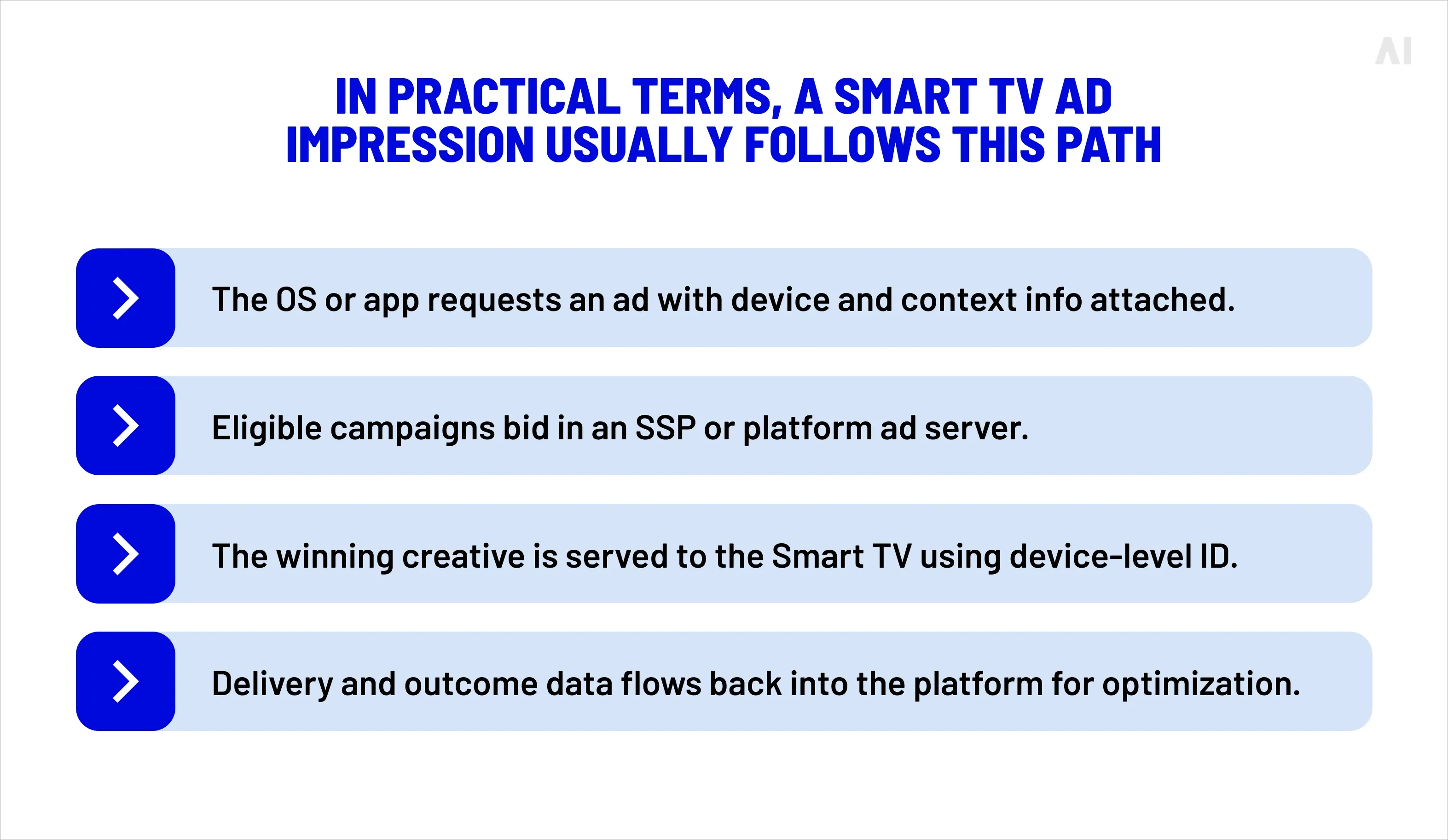 AI

IN PRACTICAL TERMS, A SMART TV AD IMPRESSION USUALLY FOLLOWS THIS PATH

The OS or app requests an ad with device and context info attached.

Eligible campaigns bid in an SSP or platform ad server.

The winning creative is served to the Smart TV using device-level ID.

Delivery and outcome data flows back into the platform for optimization.